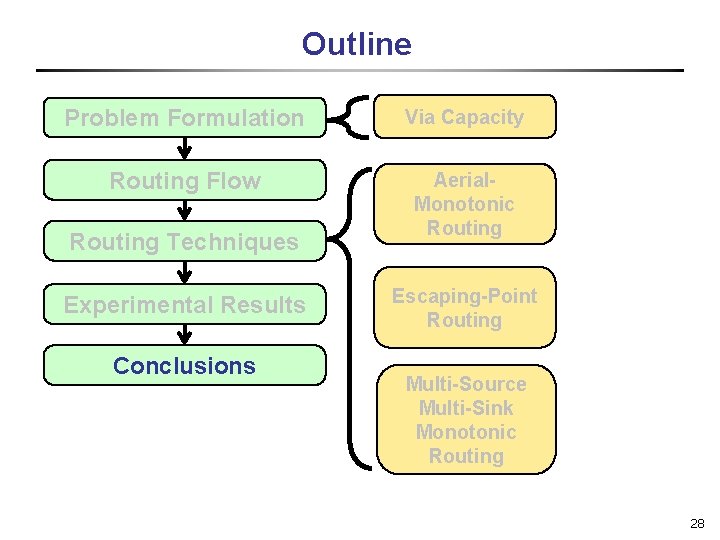 Outline

Problem Formulation

Routing Flow

Routing Techniques

Experimental Results

Conclusions

Via Capacity

Aerial-Monotonic Routing

Escaping-Point Routing

Multi-Source Multi-Sink Monotonic Routing

28